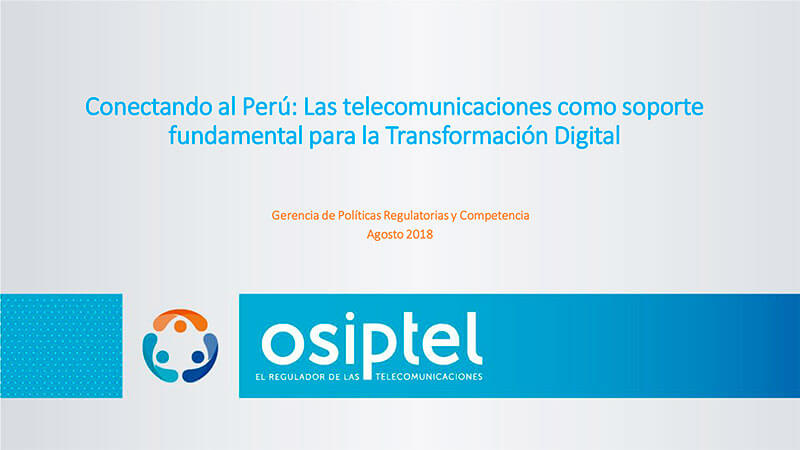 Conectando al Perú: Las telecomunicaciones como soporte fundamental para la Transformación Digital

Gerencia de Políticas Regulatorias y Competencia
Agosto 2018

osiptel
EL REGULADOR DE LAS TELECOMUNICACIONES